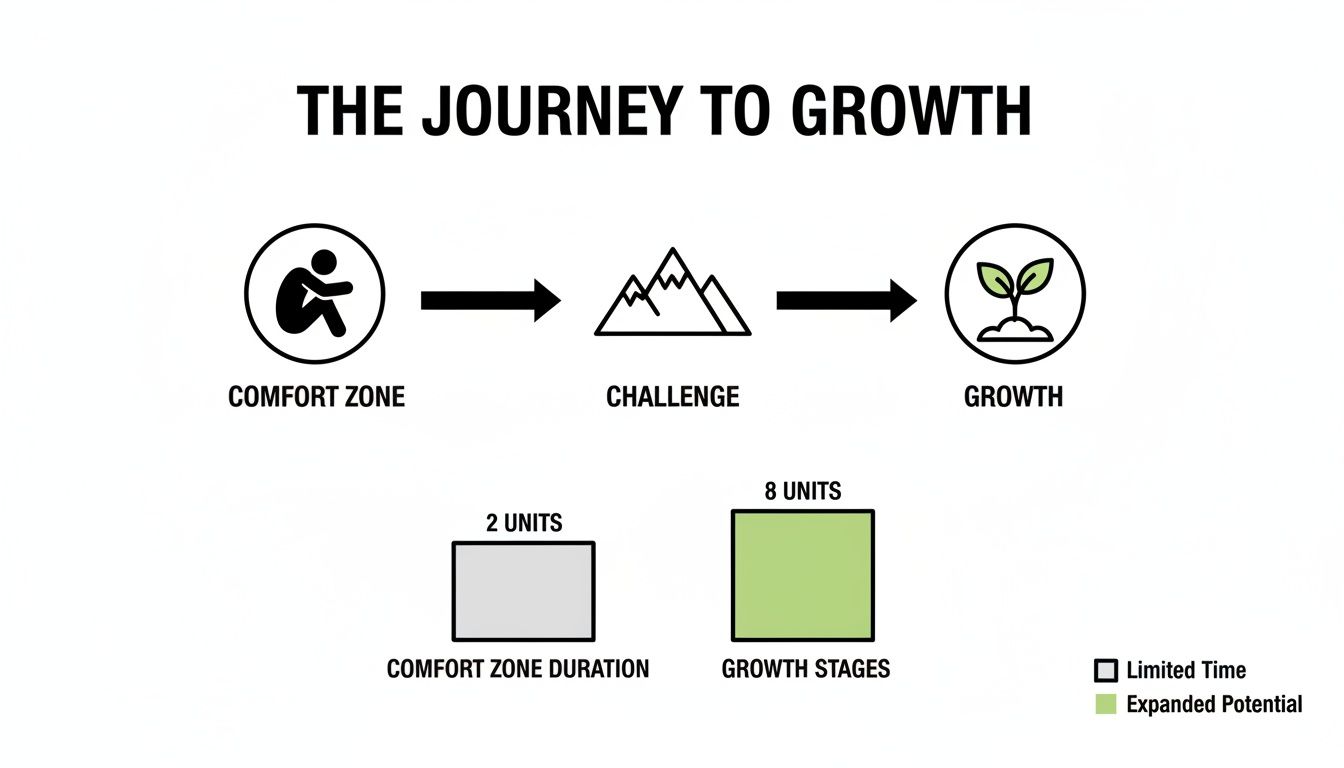 THE JOURNEY TO GROWTH

COMFORT ZONE

CHALLENGE

GROWTH

2 UNITS

COMFORT ZONE DURATION

8 UNITS

GROWTH STAGES

Limited Time

Expanded Potential